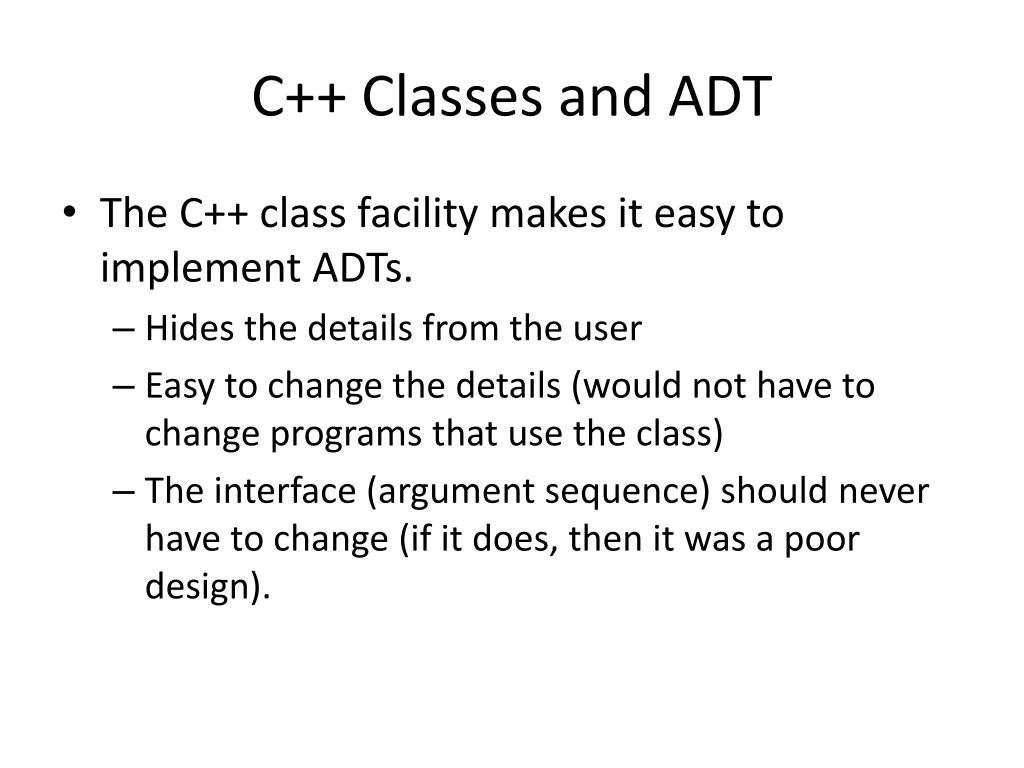 C++ Classes and ADT

• The C++ class facility makes it easy to implement ADTs.
– Hides the details from the user
– Easy to change the details (would not have to change programs that use the class)
– The interface (argument sequence) should never have to change (if it does, then it was a poor design).